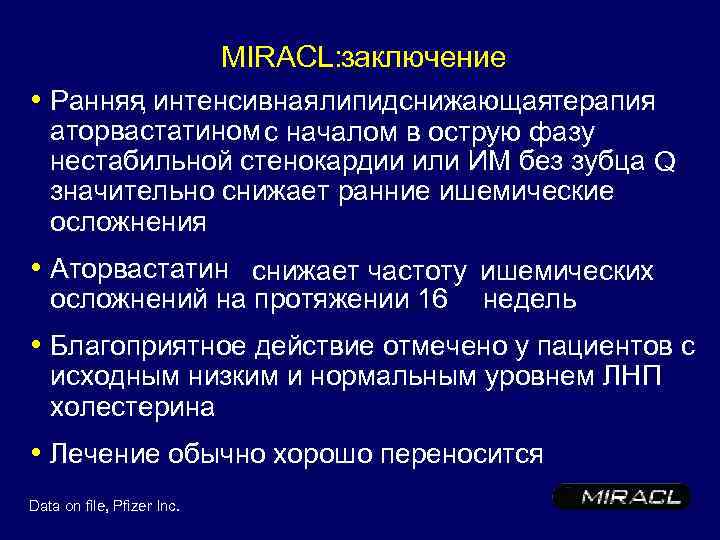 MIRACL:заключение

• Ранняя, интенсивнаялипидснижающаятерапия аторвастатиномс началом в острую фазу нестабильной стенокардии или ИМ без зубца Q значительно снижает ранние ишемические осложнения

• Аторвастатин снижает частоту ишемических осложнений на протяжении 16 недель

• Благоприятное действие отмечено у пациентов с исходным низким и нормальным уровнем ЛНП холестерина

• Лечение обычно хорошо переносится

Data on file, Pfizer Inc.

MIRACL